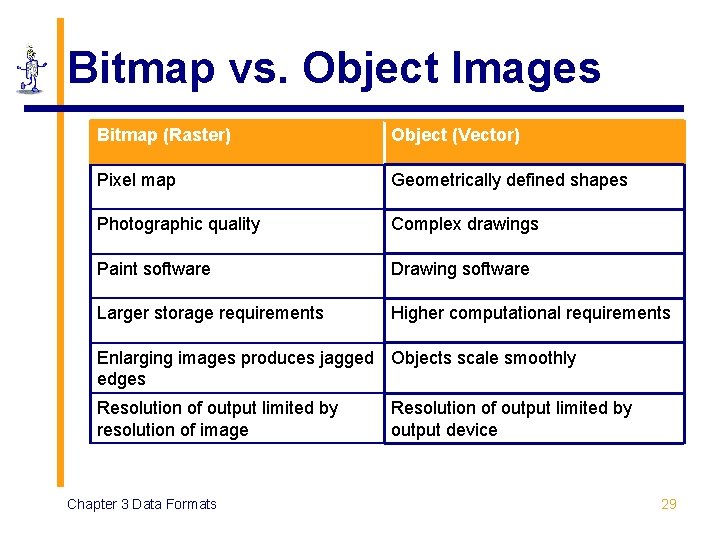 Bitmap vs. Object Images

| Bitmap (Raster) | Object (Vector) |
|---|---|
| Pixel map | Geometrically defined shapes |
| Photographic quality | Complex drawings |
| Paint software | Drawing software |
| Larger storage requirements | Higher computational requirements |
| Enlarging images produces jagged edges | Objects scale smoothly |
| Resolution of output limited by resolution of image | Resolution of output limited by output device |

Chapter 3 Data Formats

29